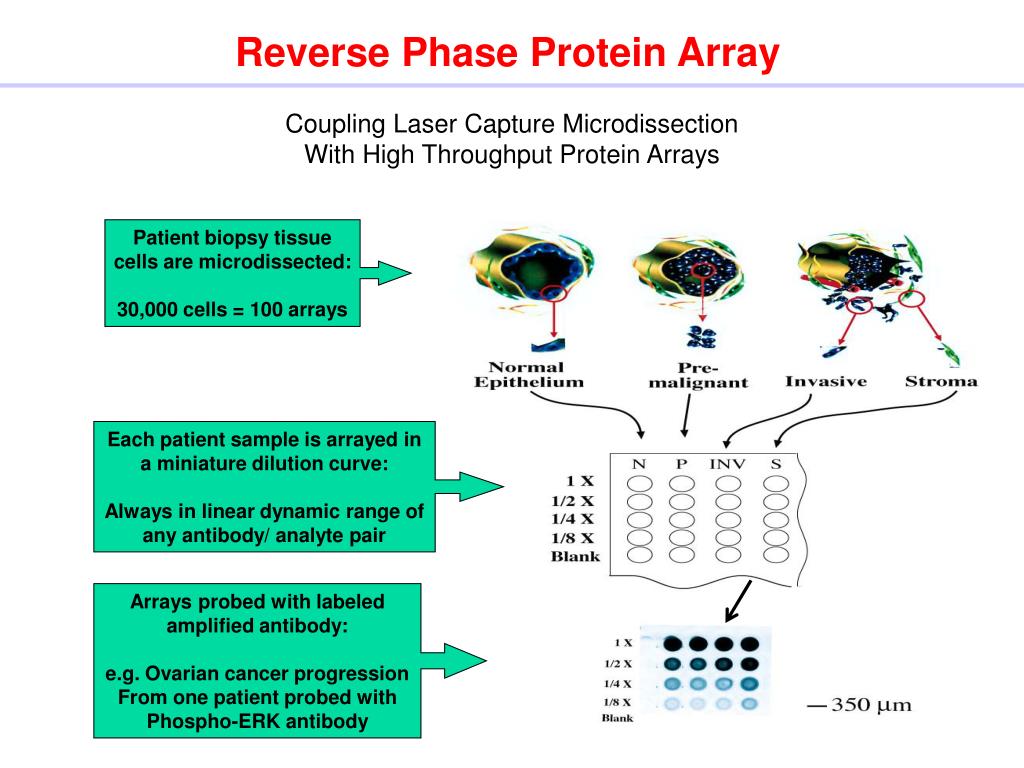 Reverse Phase Protein Array

Coupling Laser Capture Microdissection
With High Throughput Protein Arrays

Patient biopsy tissue cells are microdissected:

30,000 cells = 100 arrays

Normal Epithelium

Pre-malignant

Invasive

Stroma

Each patient sample is arrayed in a miniature dilution curve:

Always in linear dynamic range of any antibody/ analyte pair

N P INV S

1 X
1/2 X
1/4 X
1/8 X
Blank

Arrays probed with labeled amplified antibody:

e.g. Ovarian cancer progression From one patient probed with Phospho-ERK antibody

1 X
1/2 X
1/4 X
1/8 X
Blank

— 350 μm